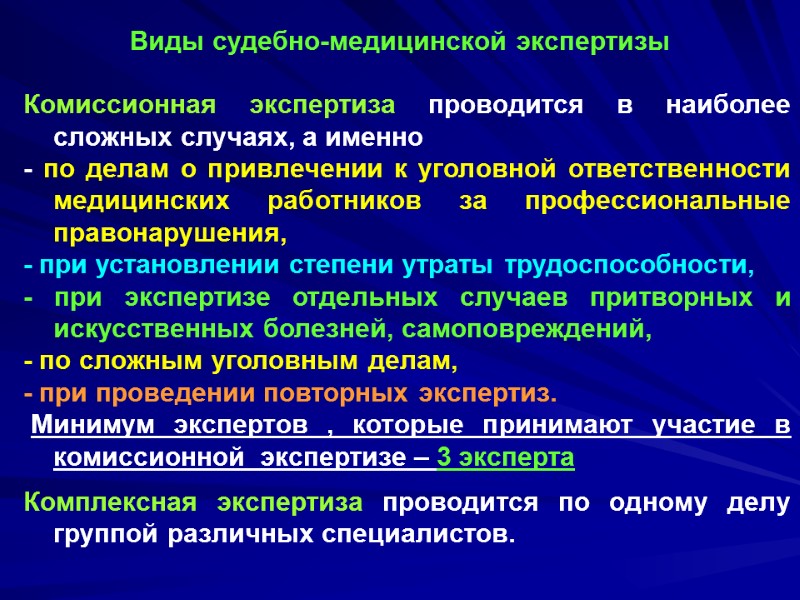 Виды судебно-медицинской экспертизы

Комиссионная экспертиза проводится в наиболее сложных случаях, а именно
- по делам о привлечении к уголовной ответственности медицинских работников за профессиональные правонарушения,
- при установлении степени утраты трудоспособности,
- при экспертизе отдельных случаев притворных и искусственных болезней, самоповреждений,
- по сложным уголовным делам,
- при проведении повторных экспертиз.
Минимум экспертов , которые принимают участие в комиссионной экспертизе – 3 эксперта

Комплексная экспертиза проводится по одному делу группой различных специалистов.